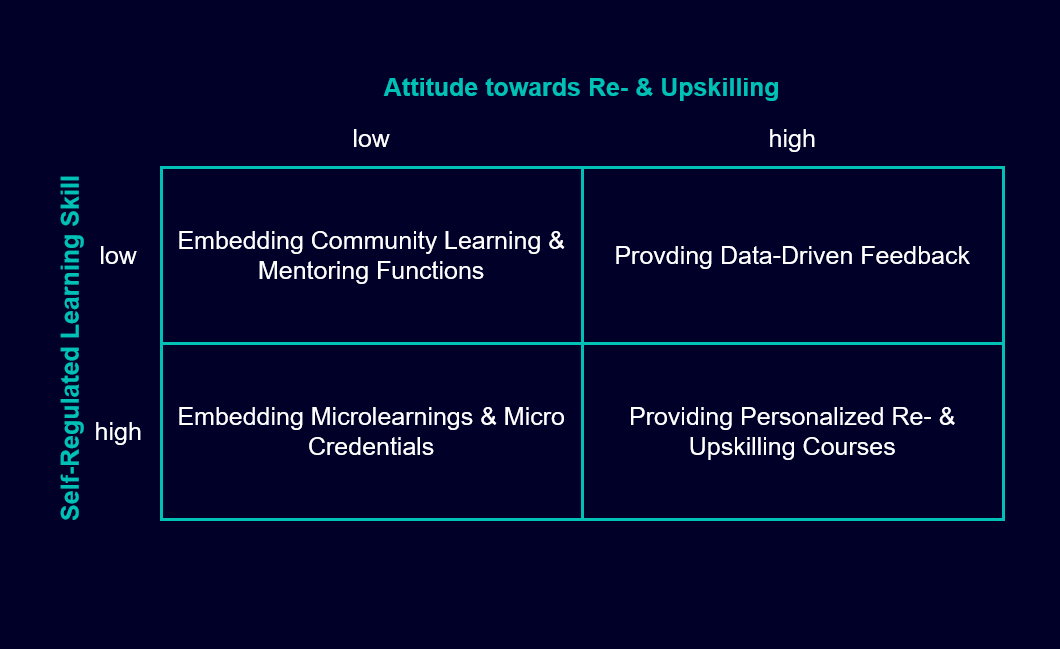 Attitude towards Re- & Upskilling

Self-Regulated Learning Skill

| | low | high |
|---|---|---|
| low | Embedding Community Learning & Mentoring Functions | Provding Data-Driven Feedback |
| high | Embedding Microlearnings & Micro Credentials | Providing Personalized Re- & Upskilling Courses |